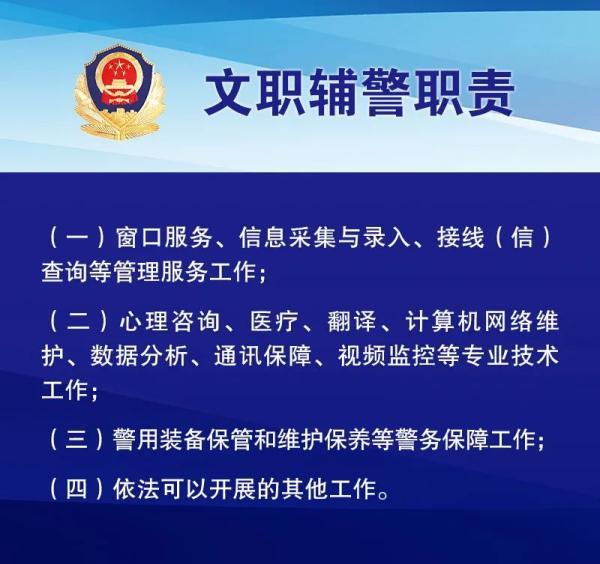 文职辅警职责

（一）窗口服务、信息采集与录入、接线（信）查询等管理服务工作；

（二）心理咨询、医疗、翻译、计算机网络维护、数据分析、通讯保障、视频监控等专业技术工作；

（三）警用装备保管和维护保养等警务保障工作；

（四）依法可以开展的其他工作。